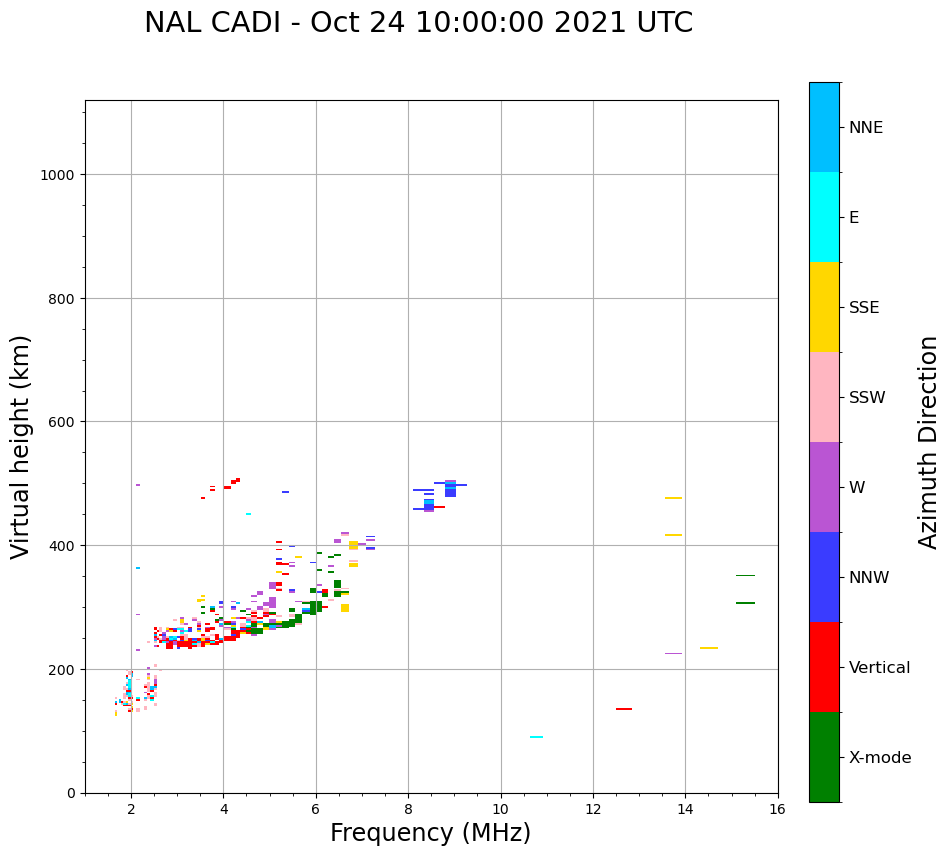 NAL CADI - Oct 24 10:00:00 2021 UTC

Virtual height (km)

1000
800
600
400
200
0

2
4
6
8
10
12
14
16

Frequency (MHz)

NNE
E
SSE
SSW
W
NNW
Vertical
X-mode

Azimuth Direction